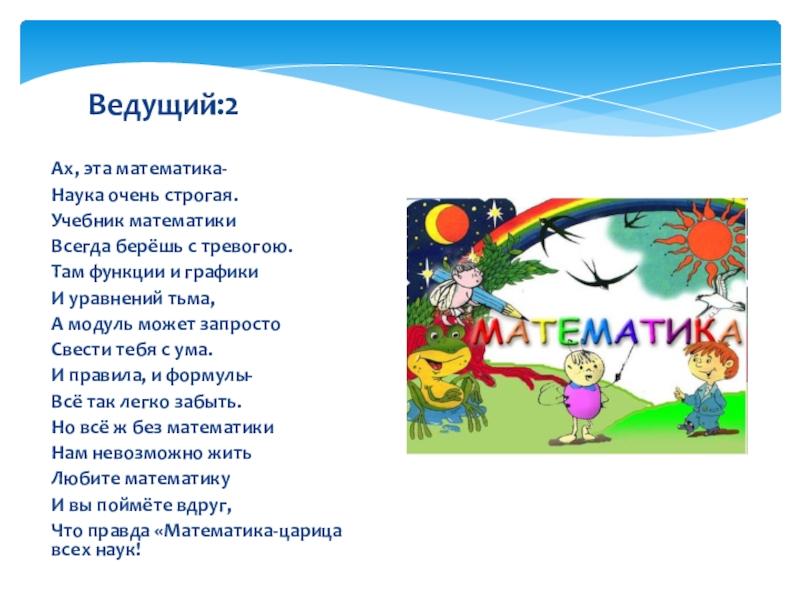 Ведущий:2

Ах, эта математика-
Наука очень строгая.
Учебник математики
Всегда берёшь с тревогою.
Там функции и графики
И уравнений тьма,
А модуль может запросто
Свести тебя с ума.
И правила, и формулы-
Всё так легко забыть.
Но всё ж без математики
Нам невозможно жить
Любите математику
И вы поймёте вдруг,
Что правда «Математика-царица всех наук!

МАТЕМАТИКА